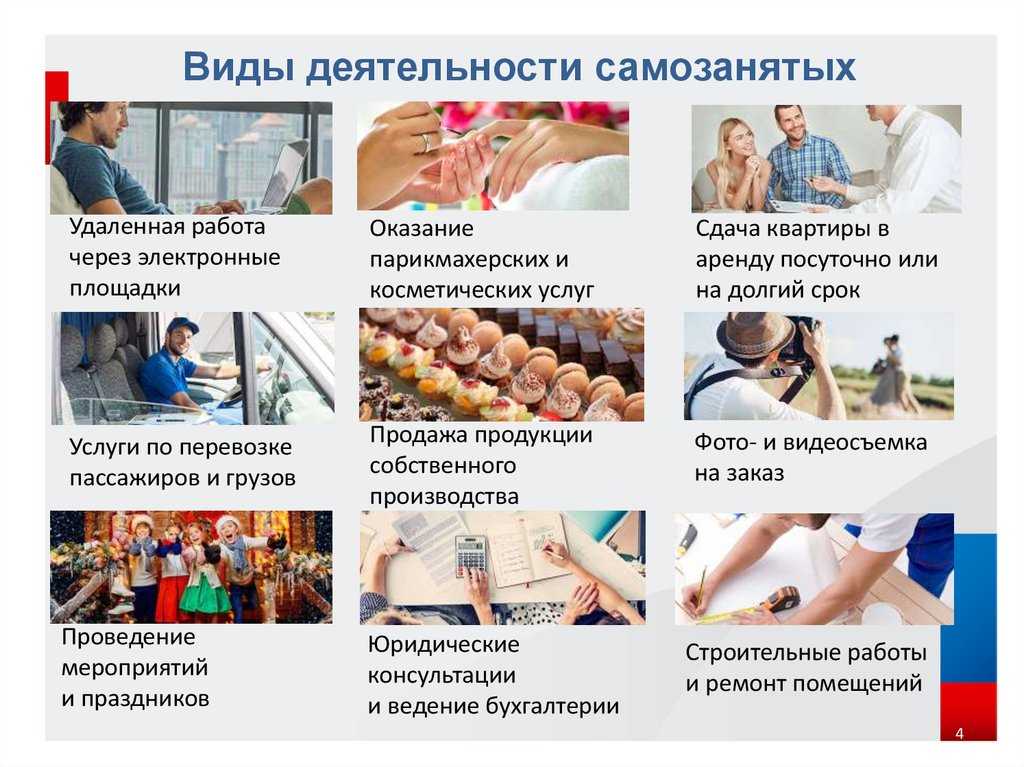 Виды деятельности самозанятых

Удаленная работа через электронные площадки

Оказание парикмахерских и косметических услуг

Сдача квартиры в аренду посуточно или на долгий срок

Услуги по перевозке пассажиров и грузов

Продажа продукции собственного производства

Фото- и видеосъемка на заказ

Проведение мероприятий и праздников

Юридические консультации и ведение бухгалтерии

Строительные работы и ремонт помещений

4